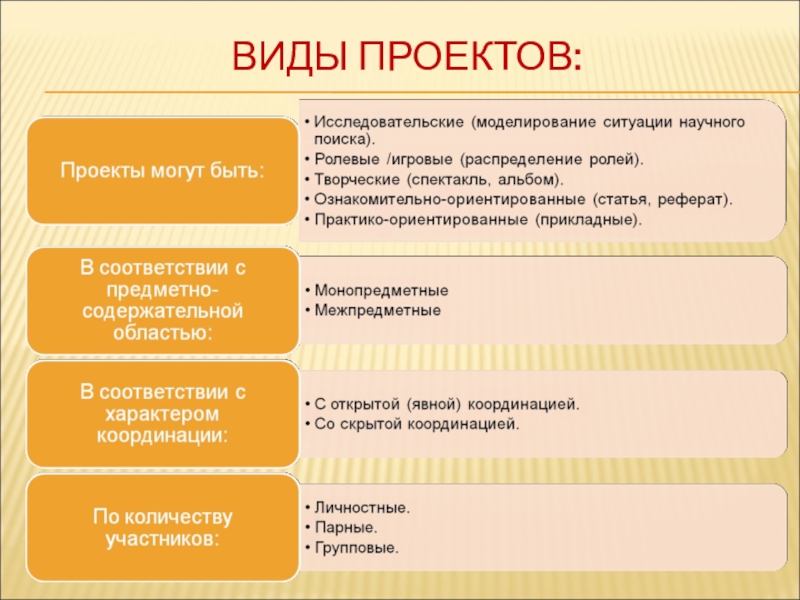 ВИДЫ ПРОЕКТОВ:

Проекты могут быть:

• Исследовательские (моделирование ситуации научного поиска).
• Ролевые /игровые (распределение ролей).
• Творческие (спектакль, альбом).
• Ознакомительно-ориентированные (статья, реферат).
• Практико-ориентированные (прикладные).

В соответствии с предметно-содержательной областью:

• Монопредметные
• Межпредметные

В соответствии с характером координации:

• С открытой (явной) координацией.
• Со скрытой координацией.

По количеству участников:

• Личностные.
• Парные.
• Групповые.